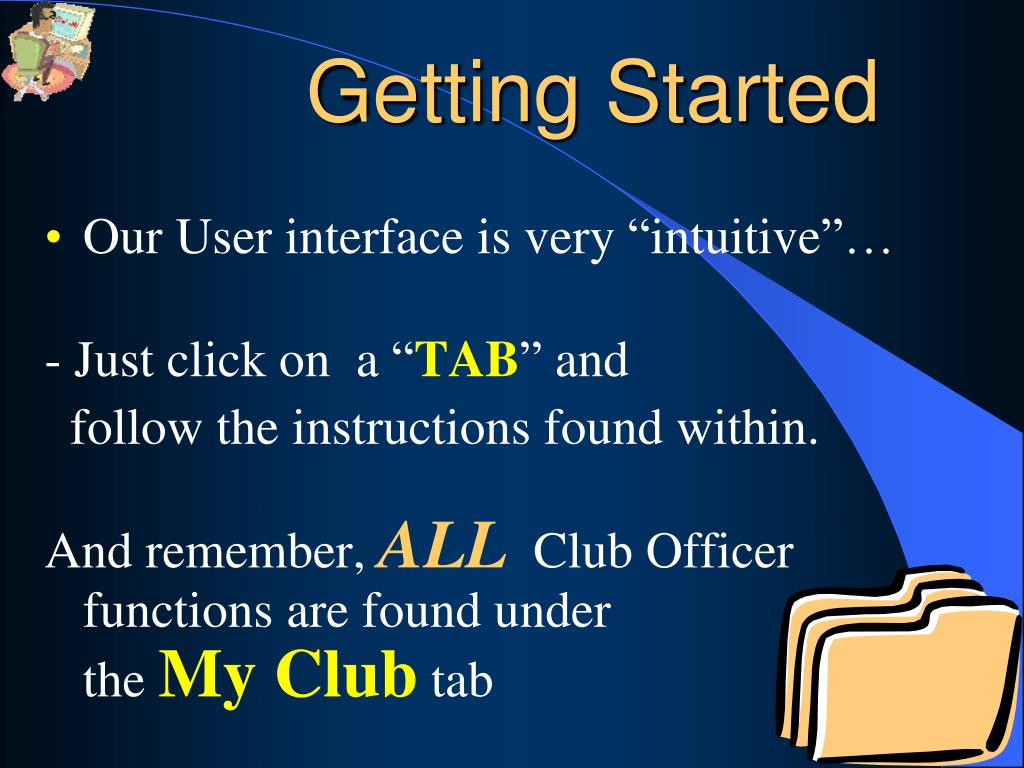 Getting Started

• Our User interface is very “intuitive”…

- Just click on a “TAB” and follow the instructions found within.

And remember, ALL Club Officer functions are found under the My Club tab